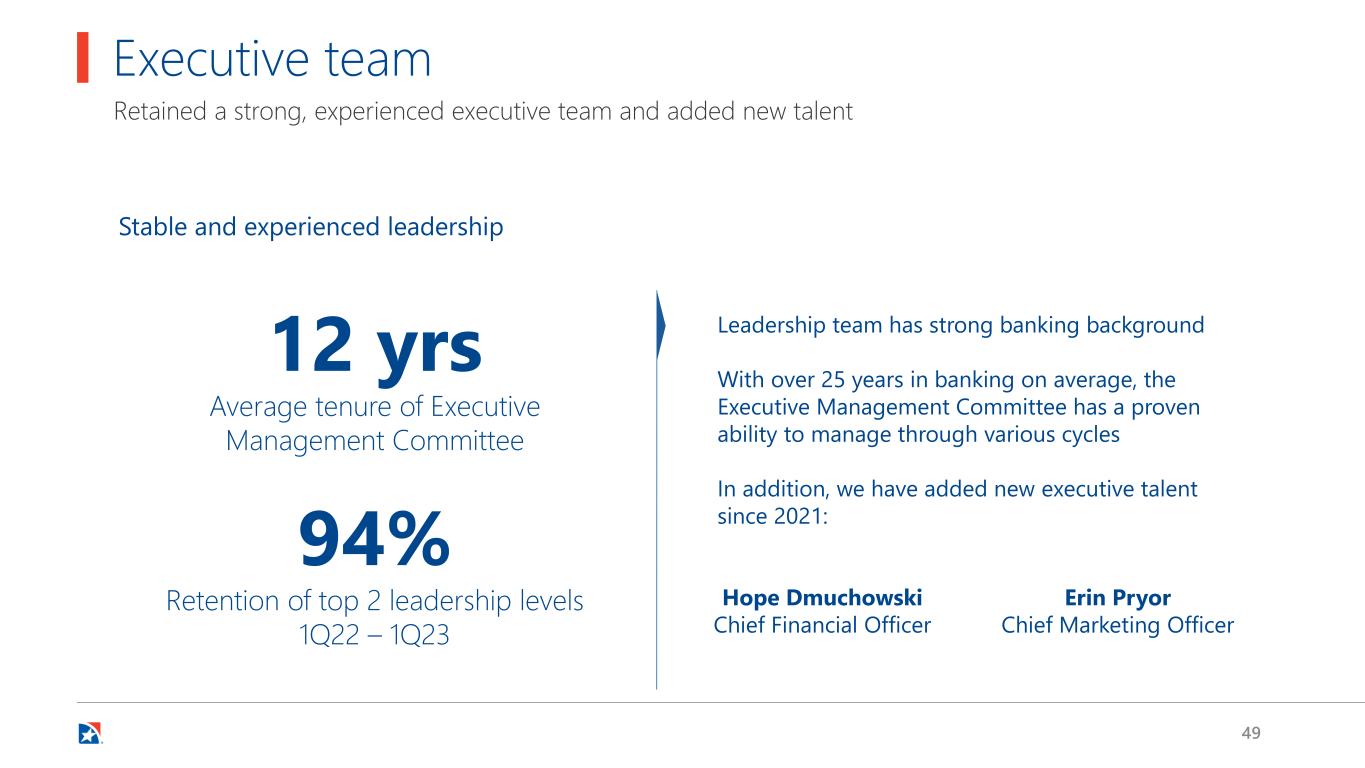 Executive team

Retained a strong, experienced executive team and added new talent

Stable and experienced leadership

12 yrs

Average tenure of Executive Management Committee

94%

Retention of top 2 leadership levels 1Q22 – 1Q23

Leadership team has strong banking background

With over 25 years in banking on average, the Executive Management Committee has a proven ability to manage through various cycles

In addition, we have added new executive talent since 2021:

Hope Dmuchowski
Chief Financial Officer

Erin Pryor
Chief Marketing Officer

49